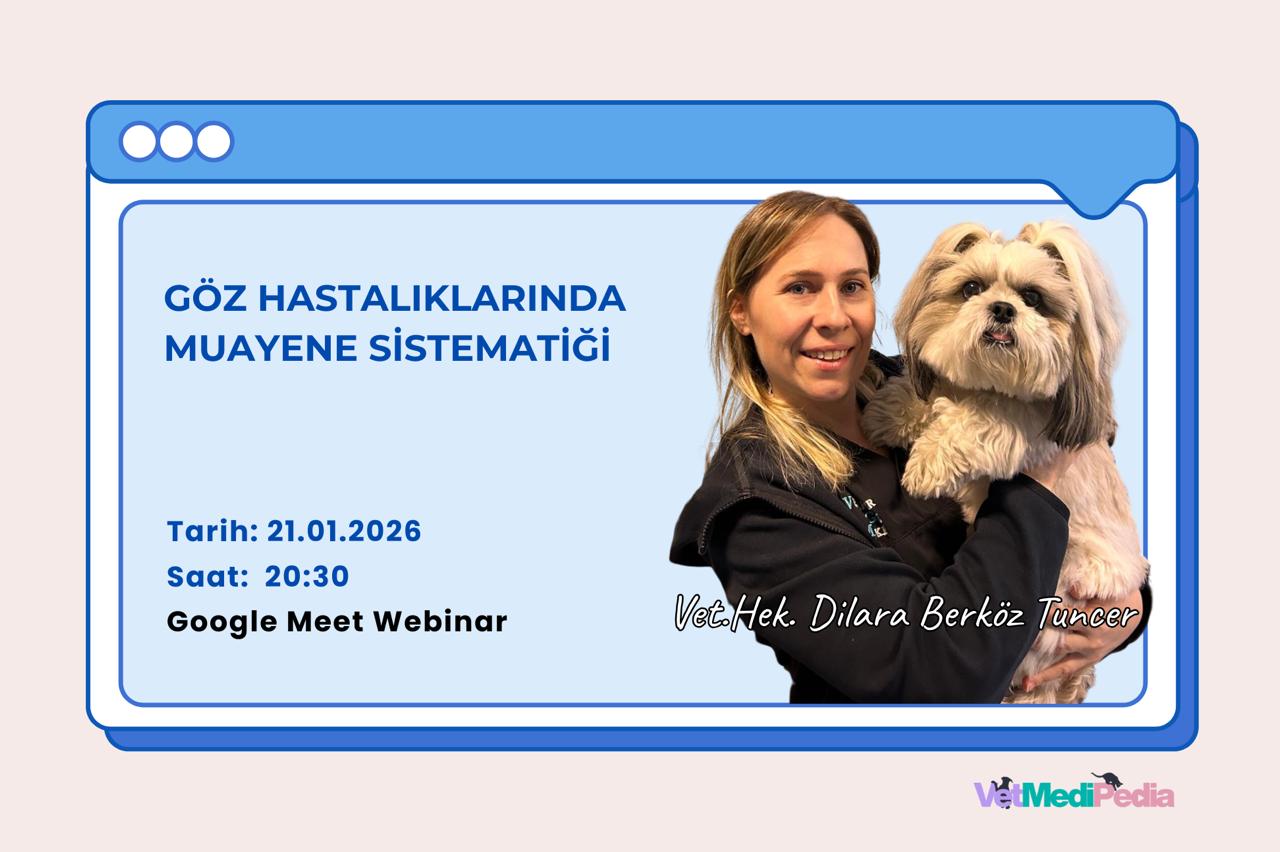 GÖZ HASTALIKLARINDA MUAYENE SİSTEMATİĞİ

Tarih: 21.01.2026
Saat: 20:30
Google Meet Webinar

Vet.Hek. Dilara Berköz Tuncer

VetMediPedia